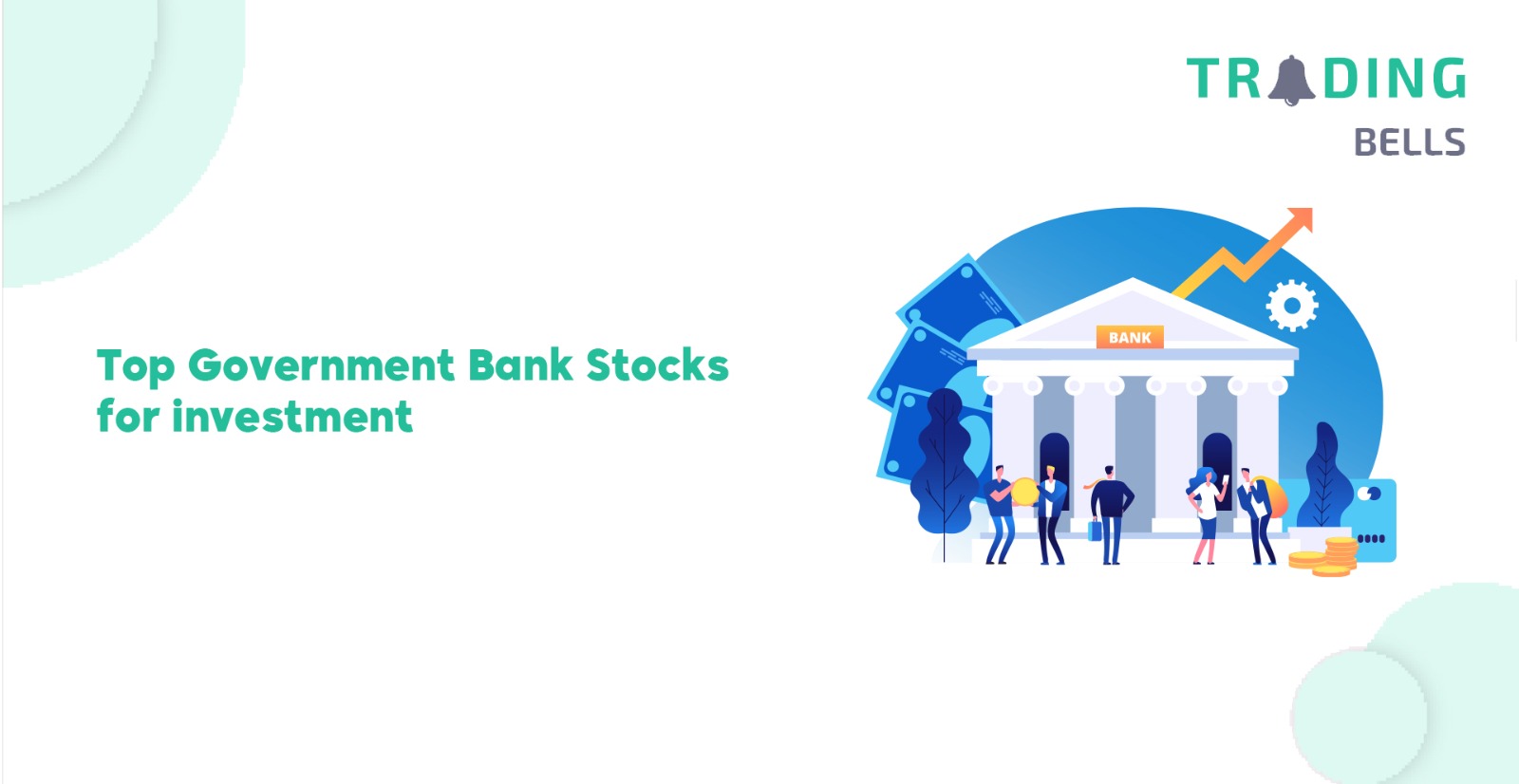 TRADING
BELLS

Top Government Bank Stocks for investment

BANK